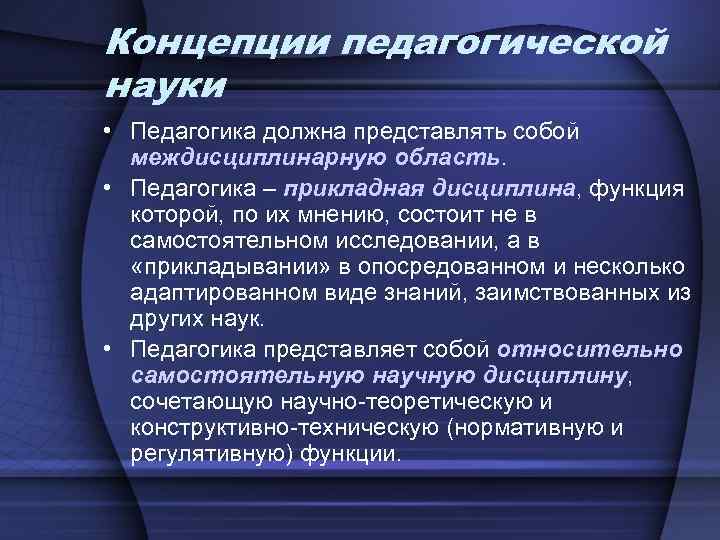 Концепции педагогической науки

• Педагогика должна представлять собой междисциплинарную область.

• Педагогика – прикладная дисциплина, функция которой, по их мнению, состоит не в самостоятельном исследовании, а в «прикладывании» в опосредованном и несколько адаптированном виде знаний, заимствованных из других наук.

• Педагогика представляет собой относительно самостоятельную научную дисциплину, сочетающую научно-теоретическую и конструктивно-техническую (нормативную и регулятивную) функции.